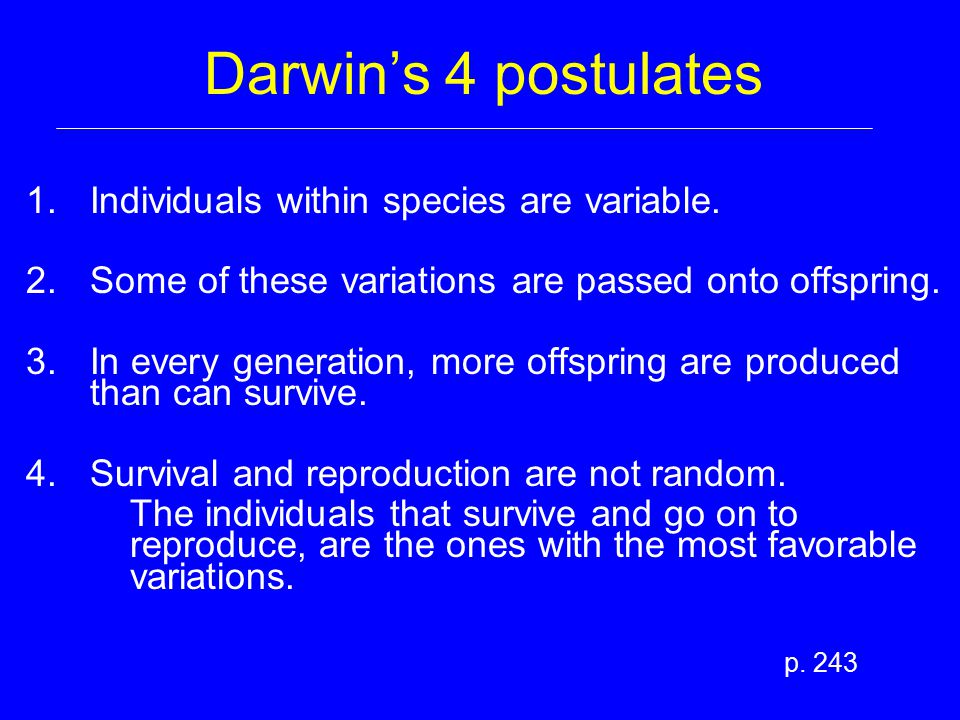 Darwin’s 4 postulates

1. Individuals within species are variable.

2. Some of these variations are passed onto offspring.

3. In every generation, more offspring are produced than can survive.

4. Survival and reproduction are not random.
The individuals that survive and go on to reproduce, are the ones with the most favorable variations.

p. 243